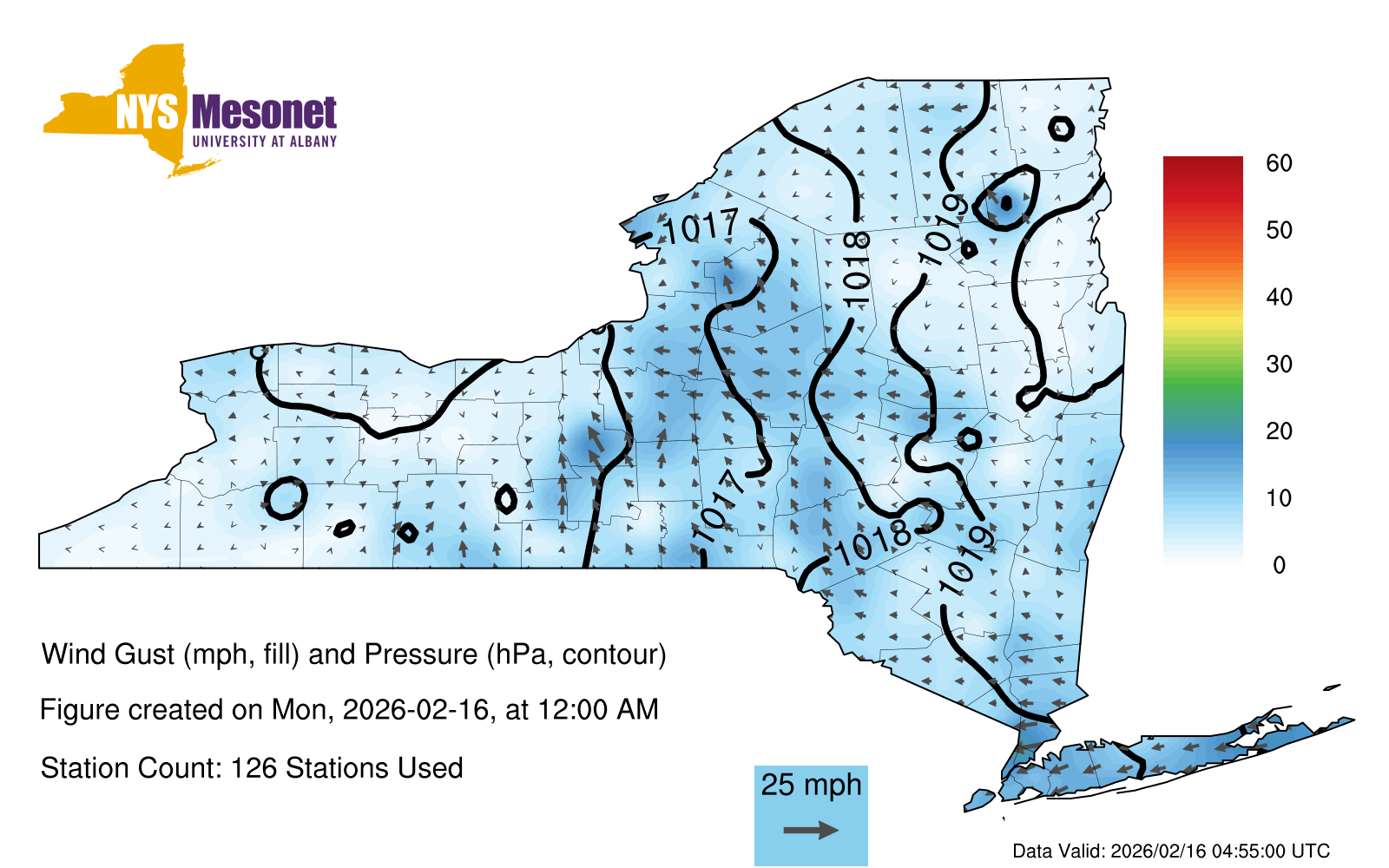 NYS Mesonet
UNIVERSITY AT ALBANY

1017
1018
1019
1017
1018
1019

60
50
40
30
20
10
0

Wind Gust (mph, fill) and Pressure (hPa, contour)

Figure created on Mon, 2026-02-16, at 12:00 AM

Station Count: 126 Stations Used

25 mph

Data Valid: 2026/02/16 04:55:00 UTC